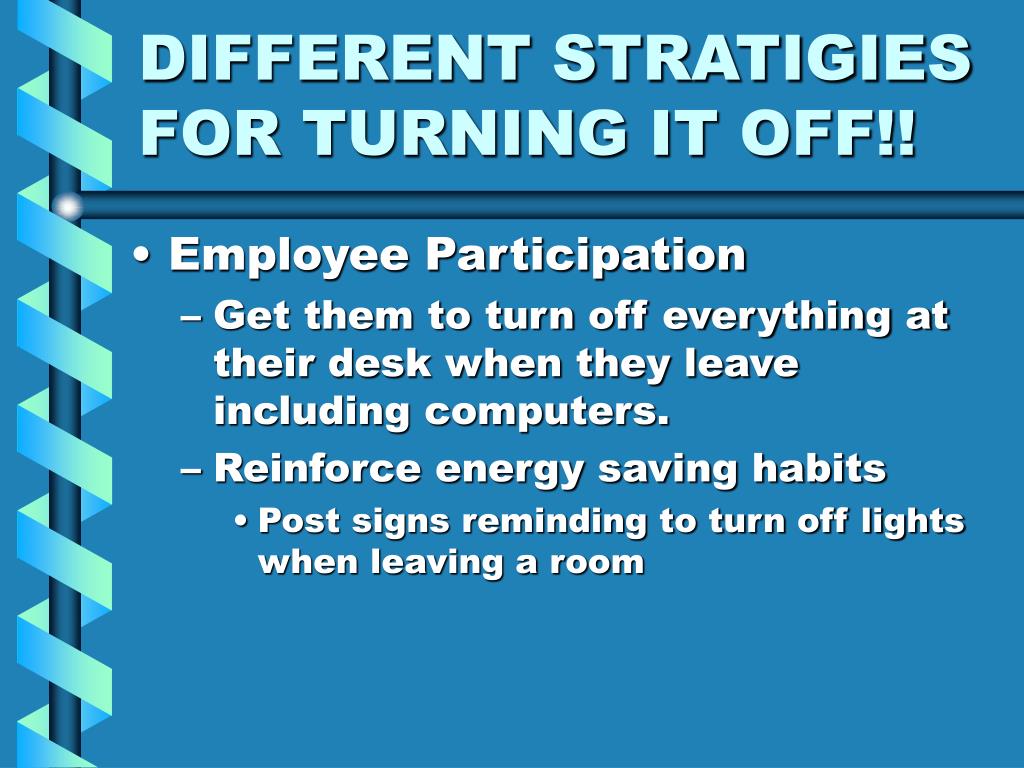 DIFFERENT STRATIGIES FOR TURNING IT OFF!!

• Employee Participation
– Get them to turn off everything at their desk when they leave including computers.
– Reinforce energy saving habits
• Post signs reminding to turn off lights when leaving a room